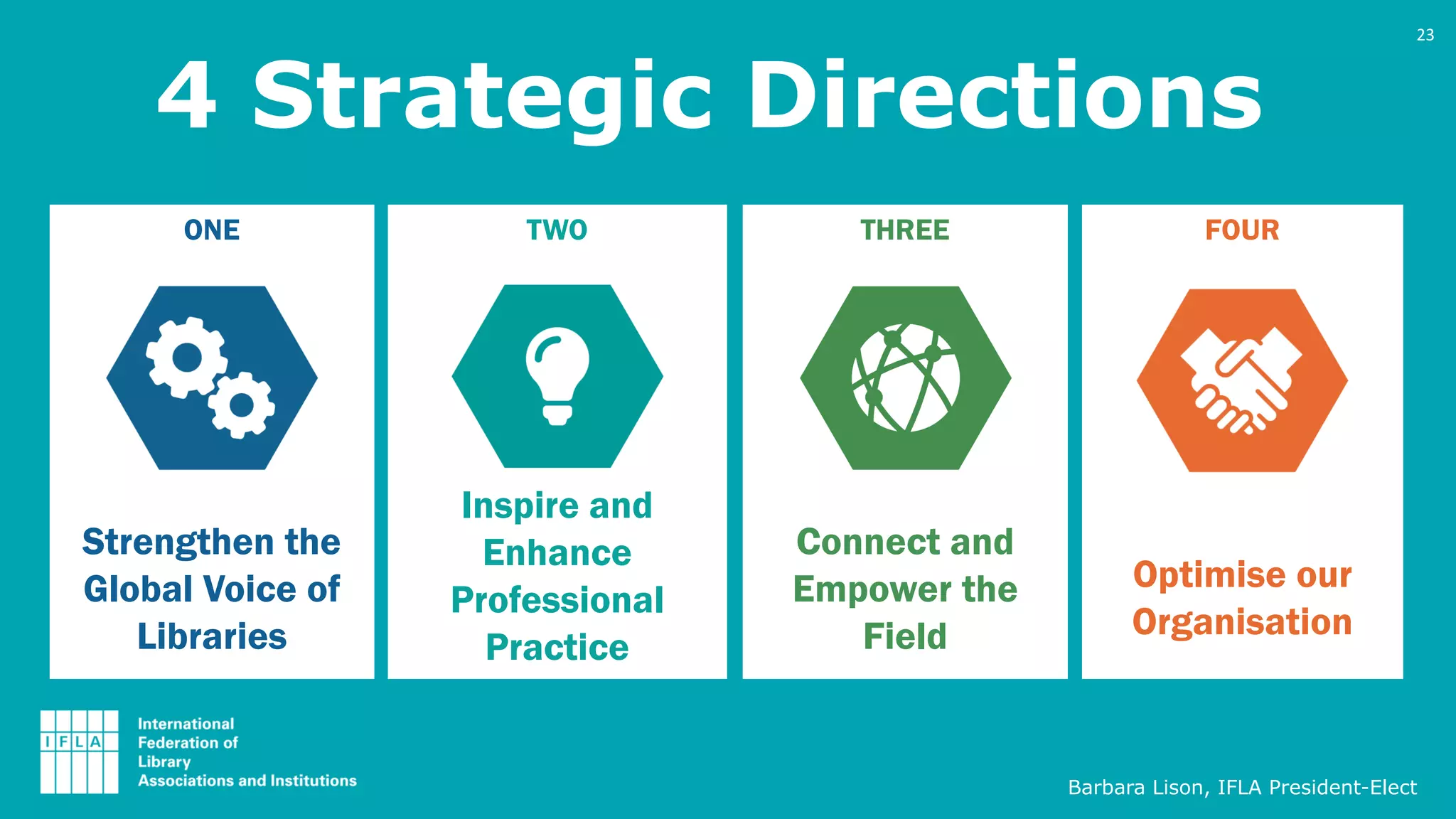 23

4 Strategic Directions

ONE

Strengthen the Global Voice of Libraries

TWO

Inspire and Enhance Professional Practice

THREE

Connect and Empower the Field

FOUR

Optimise our Organisation

IFLA

International Federation of Library Associations and Institutions

Barbara Lison, IFLA President-Elect